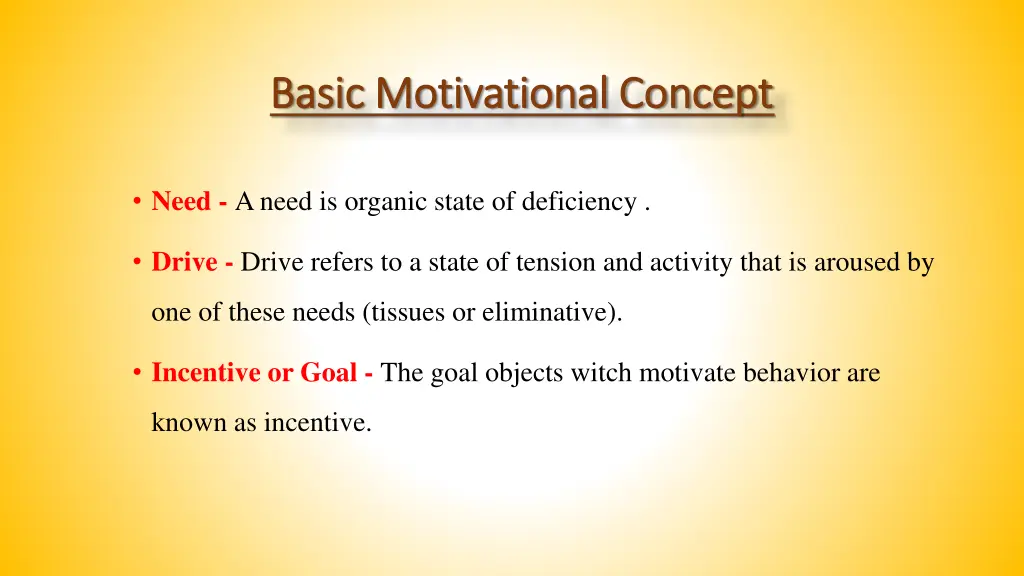 Basic Motivational Concept

• Need - A need is organic state of deficiency .

• Drive - Drive refers to a state of tension and activity that is aroused by one of these needs (tissues or eliminative).

• Incentive or Goal - The goal objects witch motivate behavior are known as incentive.